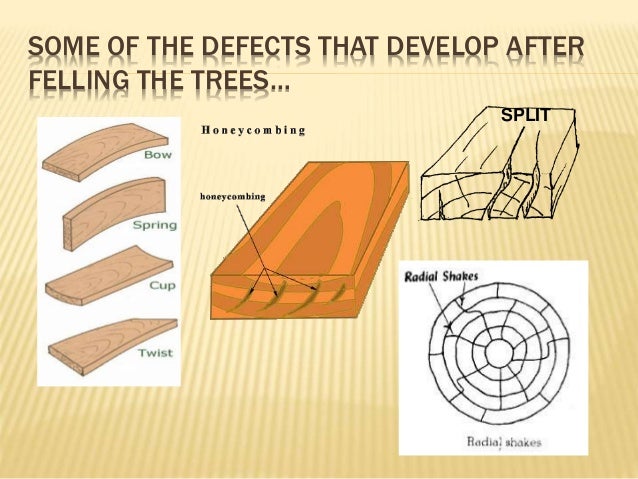 SOME OF THE DEFECTS THAT DEVELOP AFTER FELLING THE TREES…

Bow

Spring

Cup

Twist

Honeycombing

honeycombing

SPLIT

Radial Shakes

Radial shakes